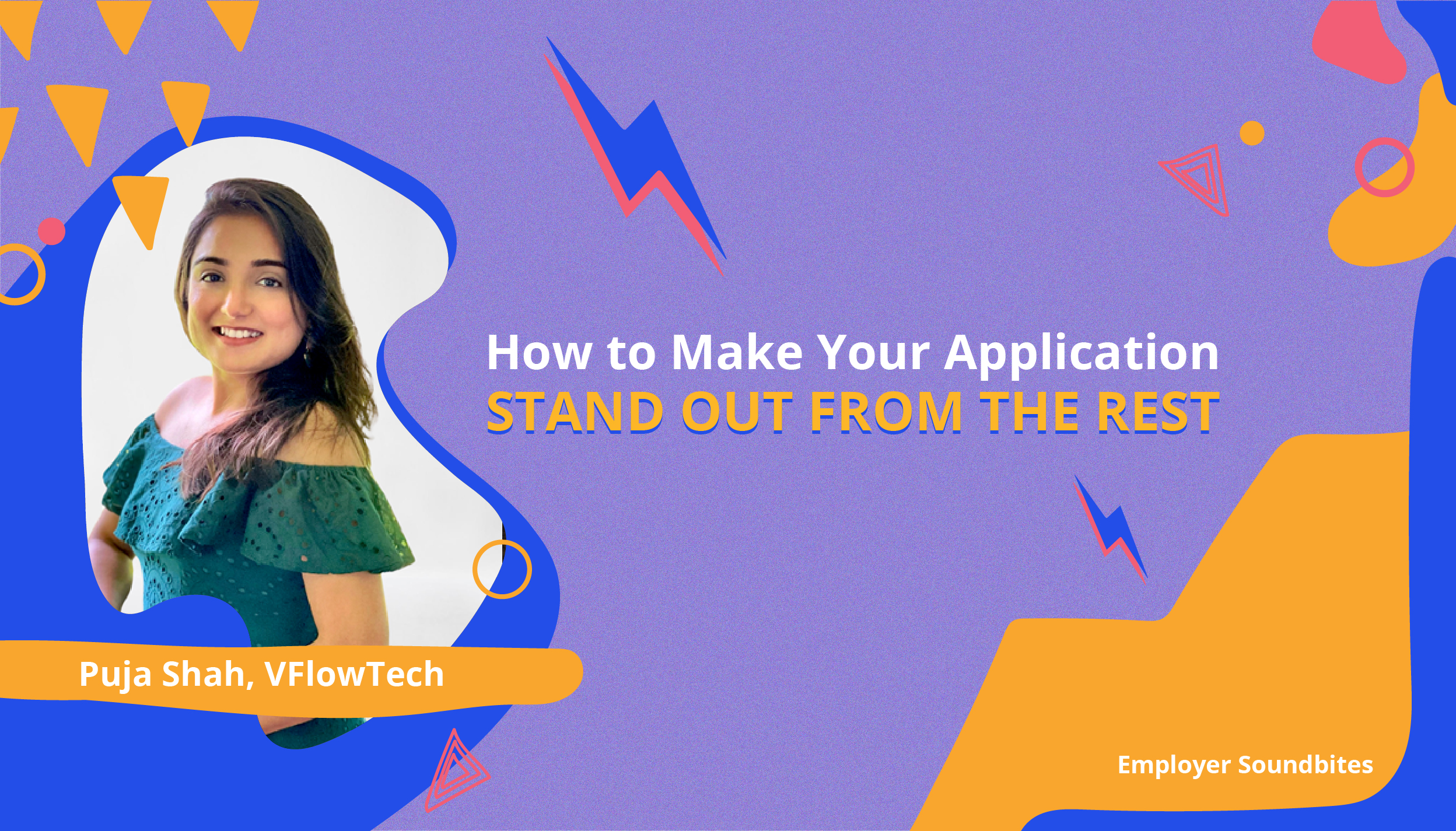 How to Make Your Application
STAND OUT FROM THE REST

Puja Shah, VFlowTech

Employer Soundbites